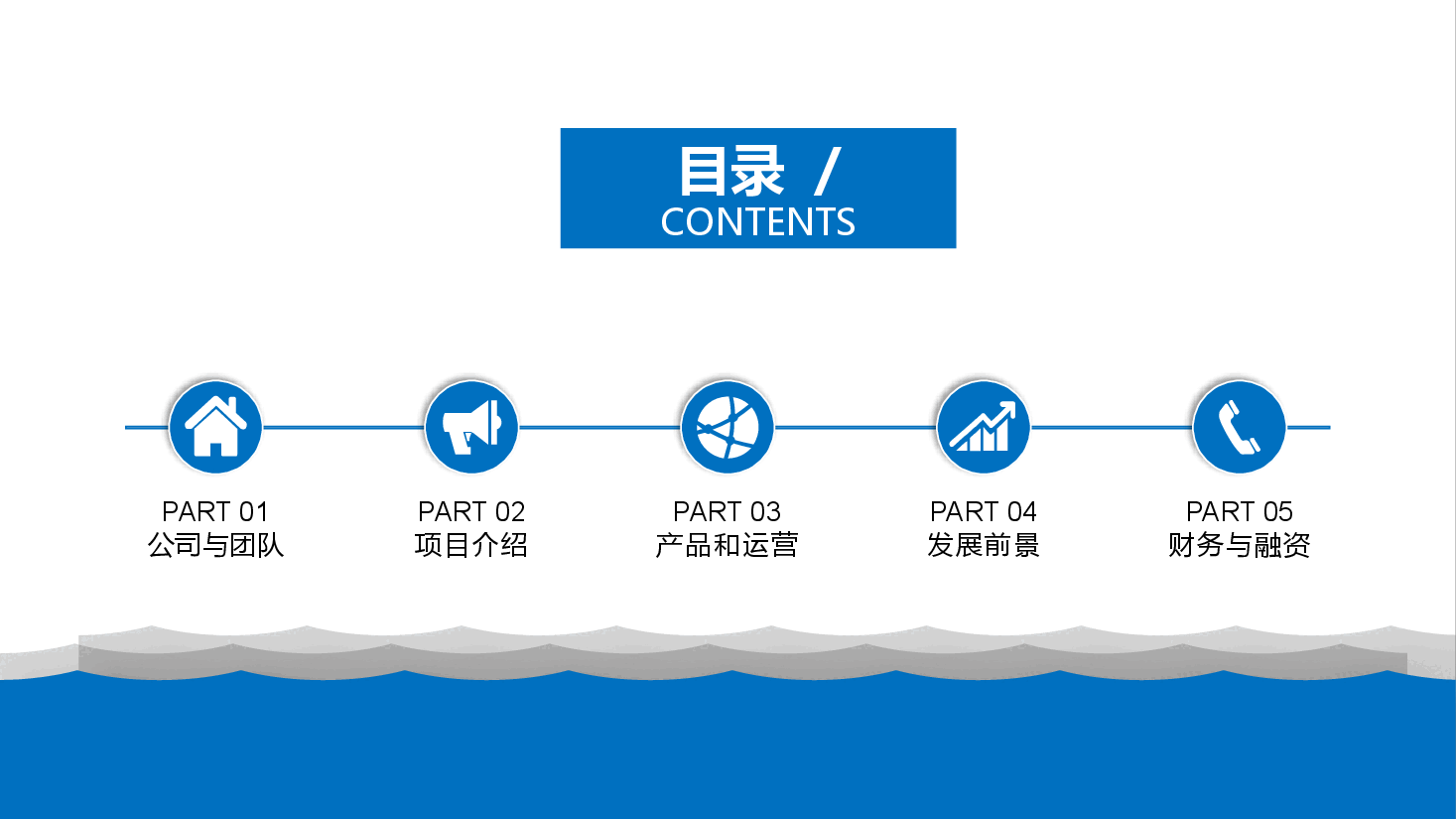 目录 /
CONTENTS

PART 01
公司与团队

PART 02
项目介绍

PART 03
产品和运营

PART 04
发展前景

PART 05
财务与融资